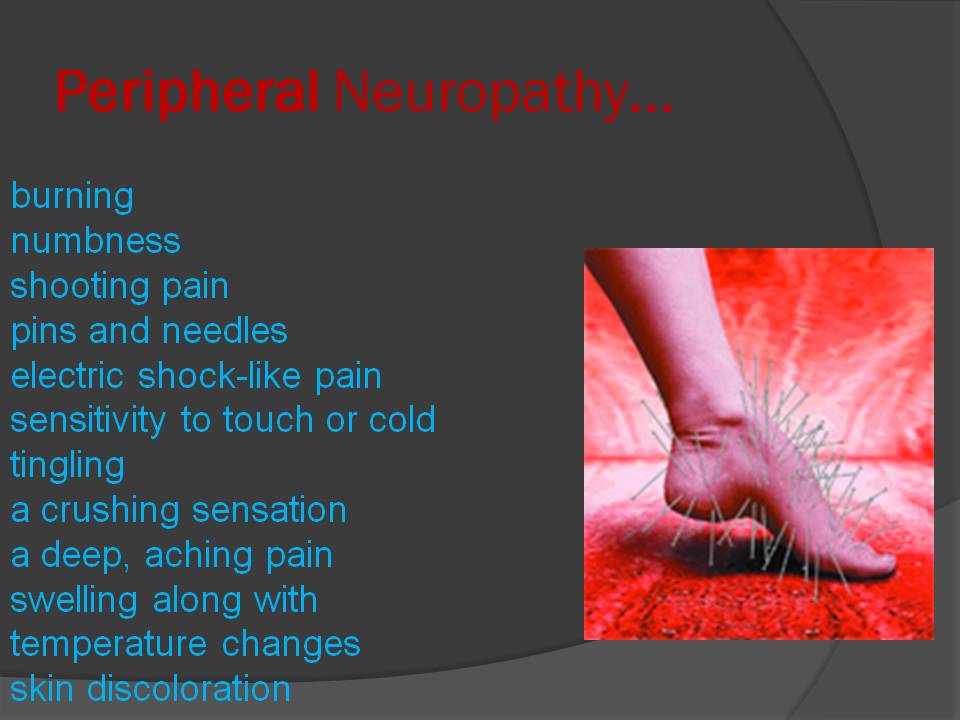 Peripheral Neuropathy…

burning
numbness
shooting pain
pins and needles
electric shock-like pain
sensitivity to touch or cold
tingling
a crushing sensation
a deep, aching pain
swelling along with temperature changes
skin discoloration